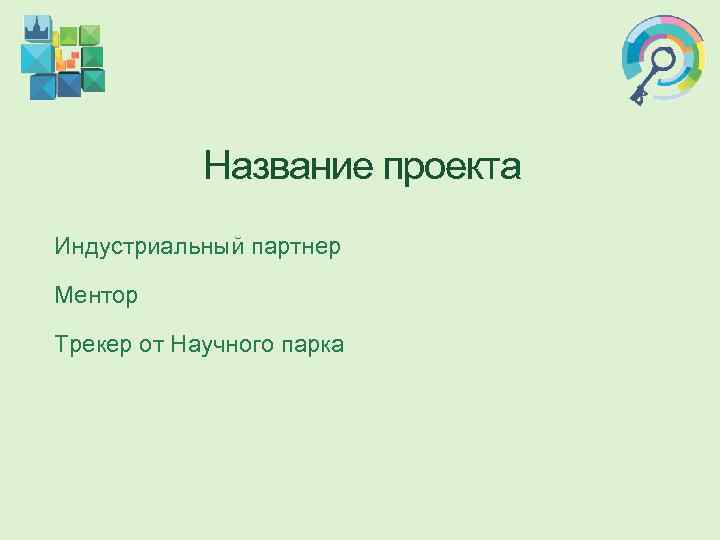 Название проекта

Индустриальный партнер

Ментор

Трекер от Научного парка